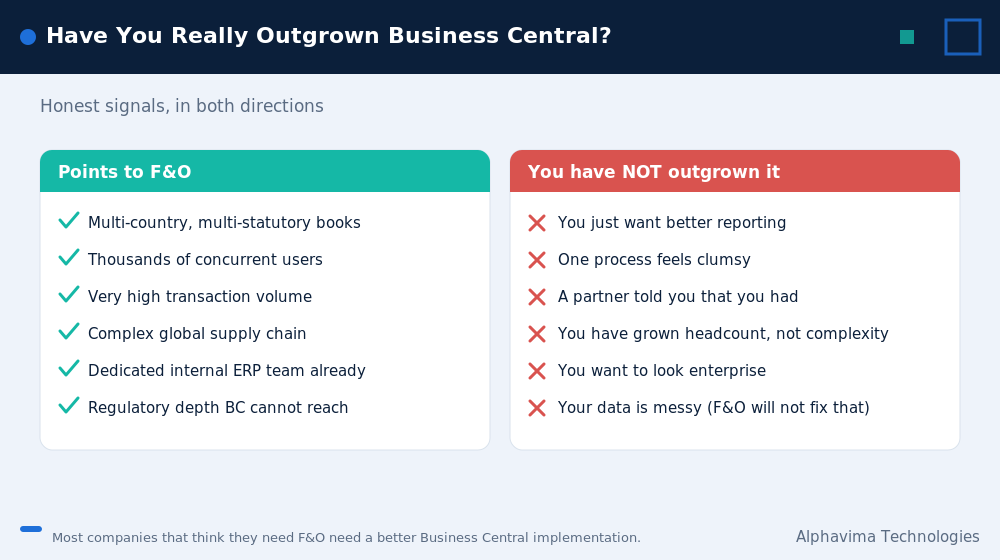 Have You Really Outgrown Business Central?

Honest signals, in both directions

Points to F&O

Multi-country, multi-statutory books
Thousands of concurrent users
Very high transaction volume
Complex global supply chain
Dedicated internal ERP team already
Regulatory depth BC cannot reach

You have NOT outgrown it

You just want better reporting
One process feels clumsy
A partner told you that you had
You have grown headcount, not complexity
You want to look enterprise
Your data is messy (F&O will not fix that)

Most companies that think they need F&O need a better Business Central implementation.

Alphavima Technologies